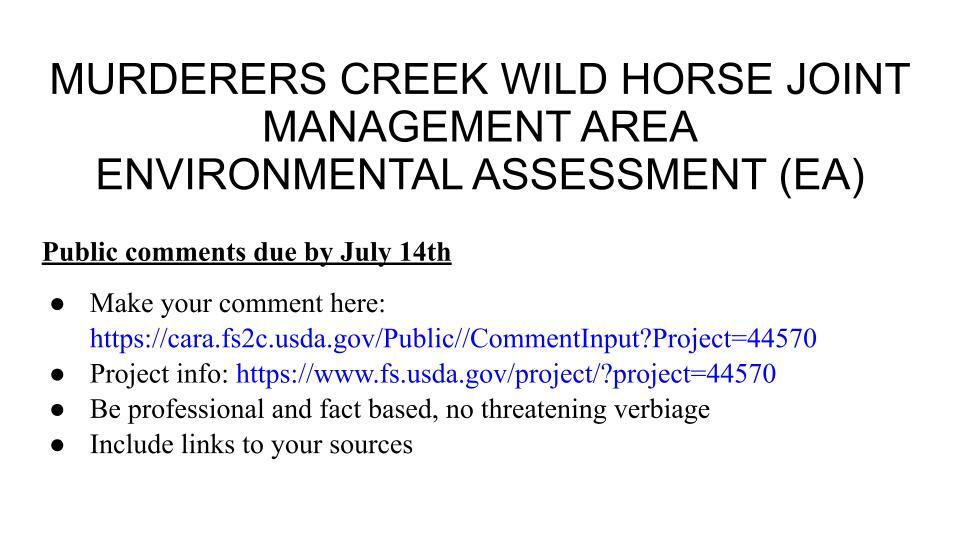 MURDERERS CREEK WILD HORSE JOINT MANAGEMENT AREA
ENVIRONMENTAL ASSESSMENT (EA)

Public comments due by July 14th

● Make your comment here: https://cara.fs2c.usda.gov/Public//CommentInput?Project=44570
● Project info: https://www.fs.usda.gov/project/?project=44570
● Be professional and fact based, no threatening verbiage
● Include links to your sources